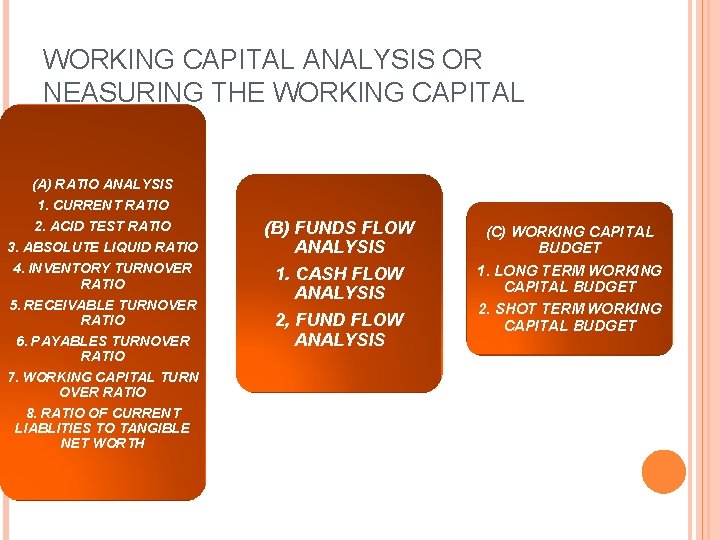 WORKING CAPITAL ANALYSIS OR NEASURING THE WORKING CAPITAL

(A) RATIO ANALYSIS
1. CURRENT RATIO
2. ACID TEST RATIO
3. ABSOLUTE LIQUID RATIO
4. INVENTORY TURNOVER RATIO
5. RECEIVABLE TURNOVER RATIO
6. PAYABLES TURNOVER RATIO
7. WORKING CAPITAL TURN OVER RATIO
8. RATIO OF CURRENT LIABLITIES TO TANGIBLE NET WORTH

(B) FUNDS FLOW ANALYSIS
1. CASH FLOW ANALYSIS
2, FUND FLOW ANALYSIS

(C) WORKING CAPITAL BUDGET
1. LONG TERM WORKING CAPITAL BUDGET
2. SHOT TERM WORKING CAPITAL BUDGET